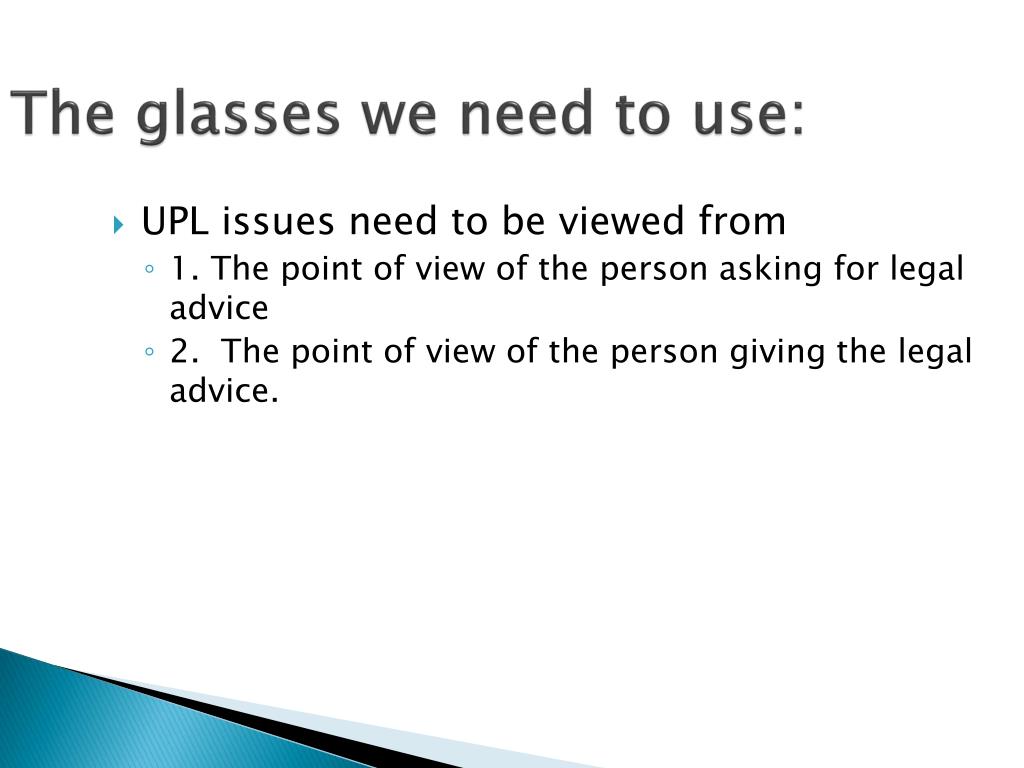 The glasses we need to use:

UPL issues need to be viewed from

1. The point of view of the person asking for legal advice

2. The point of view of the person giving the legal advice.